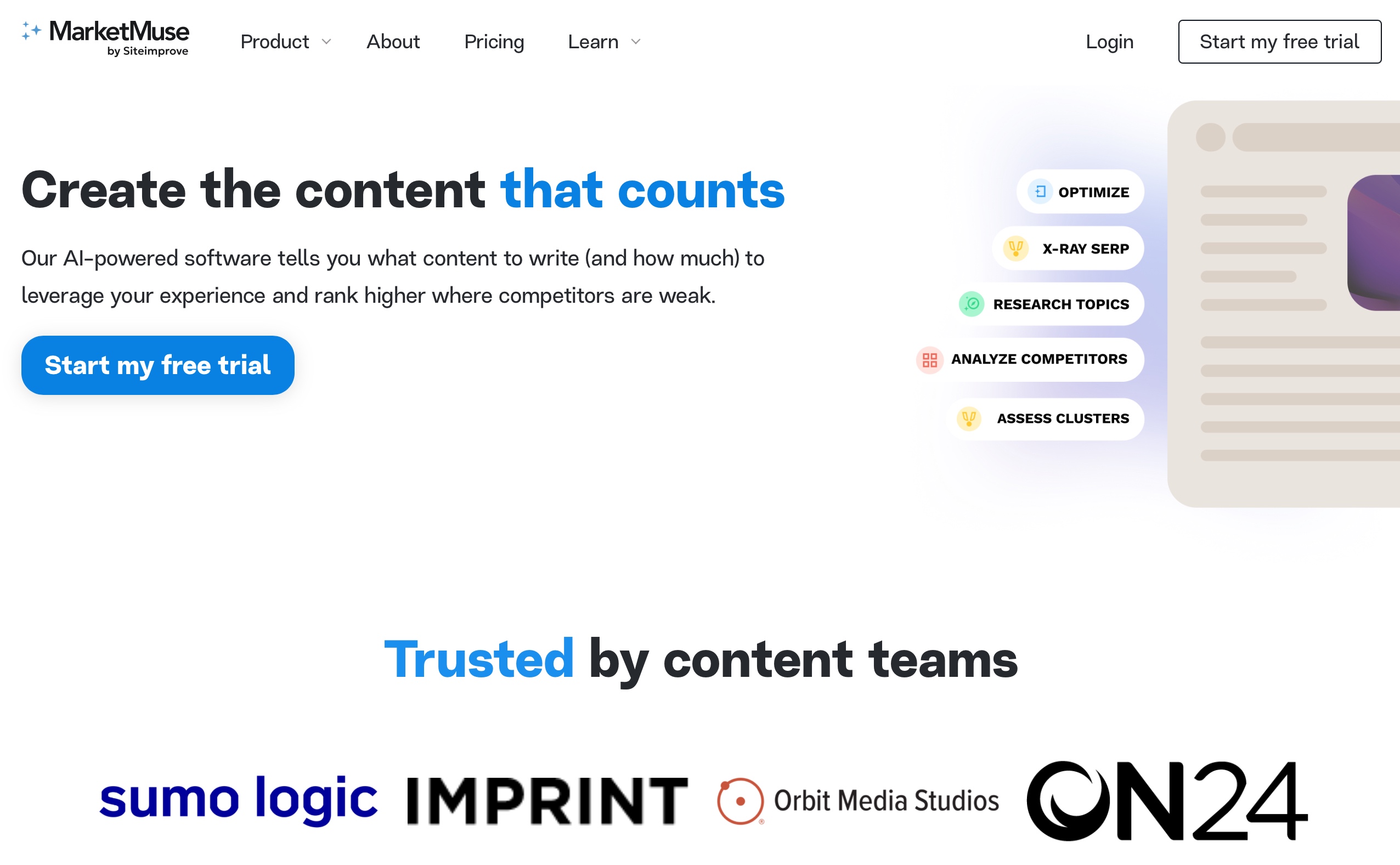 MarketMuse by Siteimprove

Product About Pricing Learn

Login

Start my free trial

Create the content that counts

Our AI-powered software tells you what content to write (and how much) to leverage your experience and rank higher where competitors are weak.

Start my free trial

OPTIMIZE

X-RAY SERP

RESEARCH TOPICS

ANALYZE COMPETITORS

ASSESS CLUSTERS

Trusted by content teams

sumo logic IMPRINT Orbit Media Studios ON24